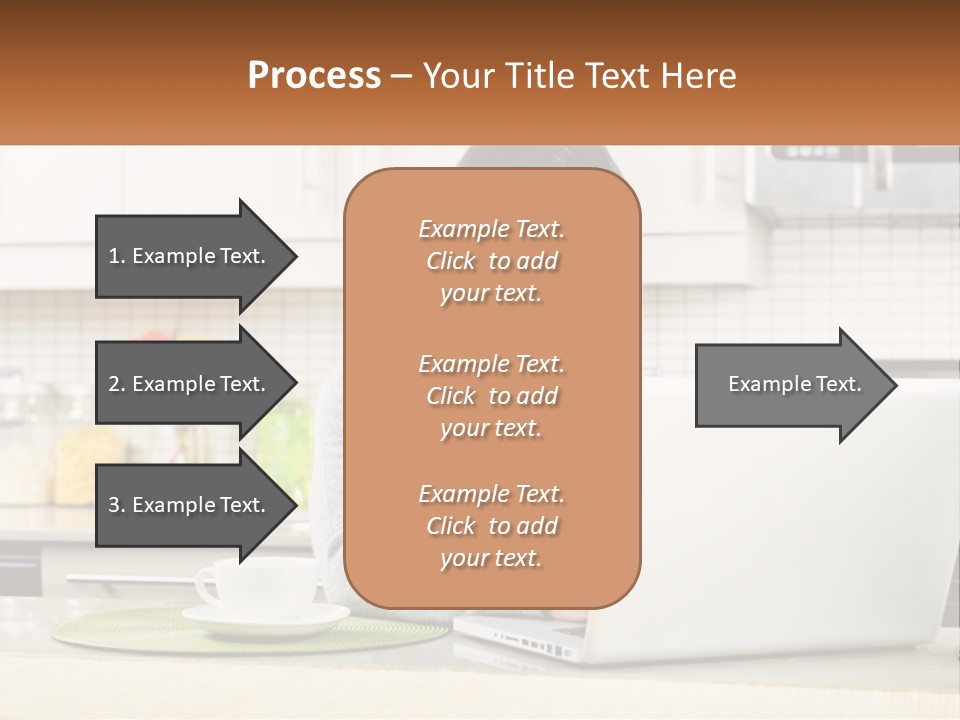 Process – Your Title Text Here

1. Example Text.

2. Example Text.

3. Example Text.

Example Text. Click to add your text.

Example Text. Click to add your text.

Example Text. Click to add your text.

Example Text.